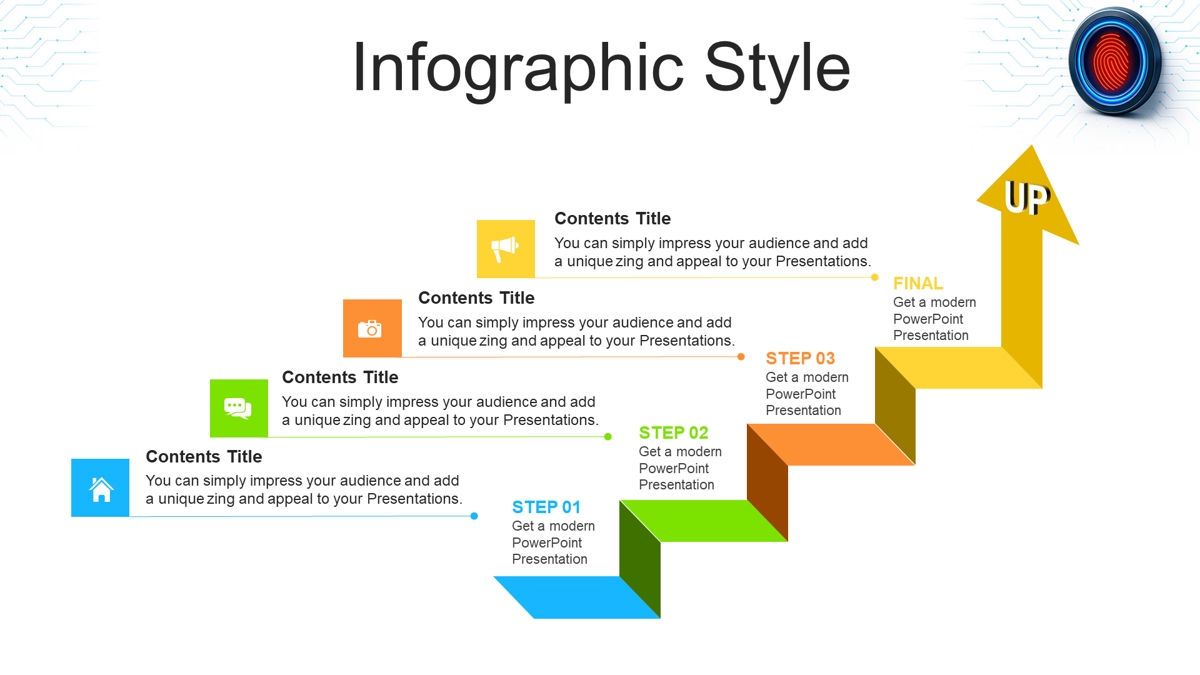 Infographic Style

UP

Contents Title
You can simply impress your audience and add a unique zing and appeal to your Presentations.

Contents Title
You can simply impress your audience and add a unique zing and appeal to your Presentations.

Contents Title
You can simply impress your audience and add a unique zing and appeal to your Presentations.

Contents Title
You can simply impress your audience and add a unique zing and appeal to your Presentations.

FINAL
Get a modern PowerPoint Presentation

STEP 03
Get a modern PowerPoint Presentation

STEP 02
Get a modern PowerPoint Presentation

STEP 01
Get a modern PowerPoint Presentation